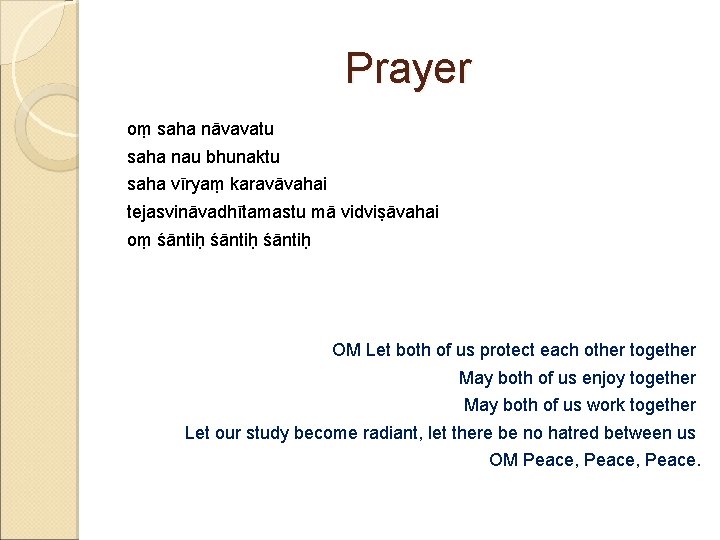 Prayer

oṃ saha nāvavatu
saha nau bhunaktu
saha vīryaṃ karavāvahai
tejasvināvadhītamastu mā vidviṣāvahai
oṃ śāntiḥ śāntiḥ śāntiḥ

OM Let both of us protect each other together
May both of us enjoy together
May both of us work together
Let our study become radiant, let there be no hatred between us
OM Peace, Peace, Peace.